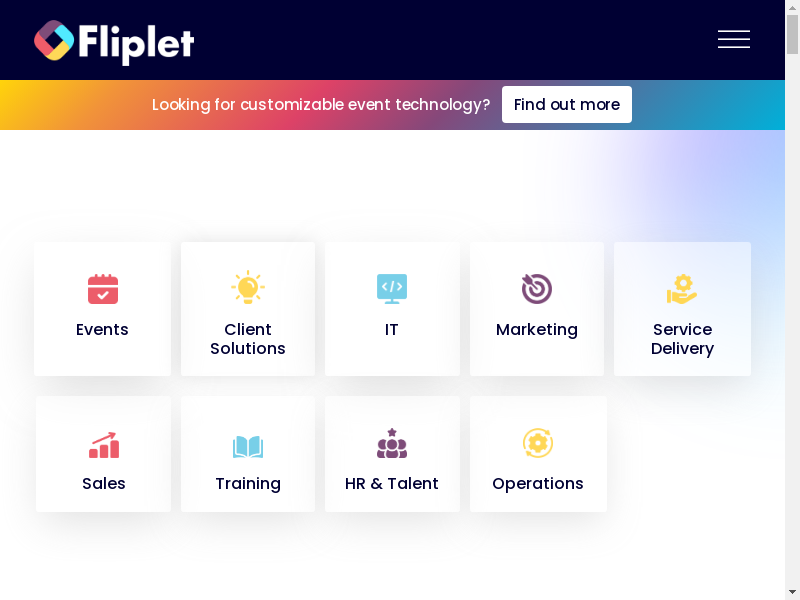 Fliplet

Looking for customizable event technology? Find out more

Events

Client Solutions

IT

Marketing

Service Delivery

Sales

Training

HR & Talent

Operations